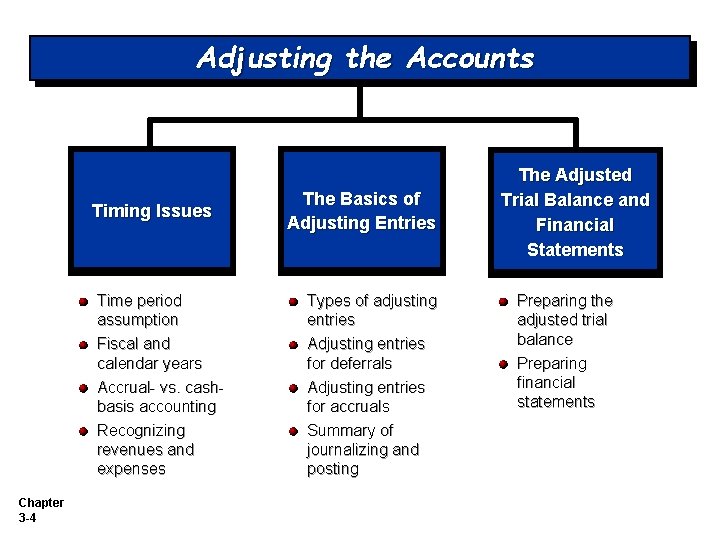 Adjusting the Accounts

Timing Issues

- Time period assumption
- Fiscal and calendar years
- Accrual- vs. cash-basis accounting
- Recognizing revenues and expenses

The Basics of Adjusting Entries

- Types of adjusting entries
- Adjusting entries for deferrals
- Adjusting entries for accruals
- Summary of journalizing and posting

The Adjusted Trial Balance and Financial Statements

- Preparing the adjusted trial balance
- Preparing financial statements

Chapter
3-4